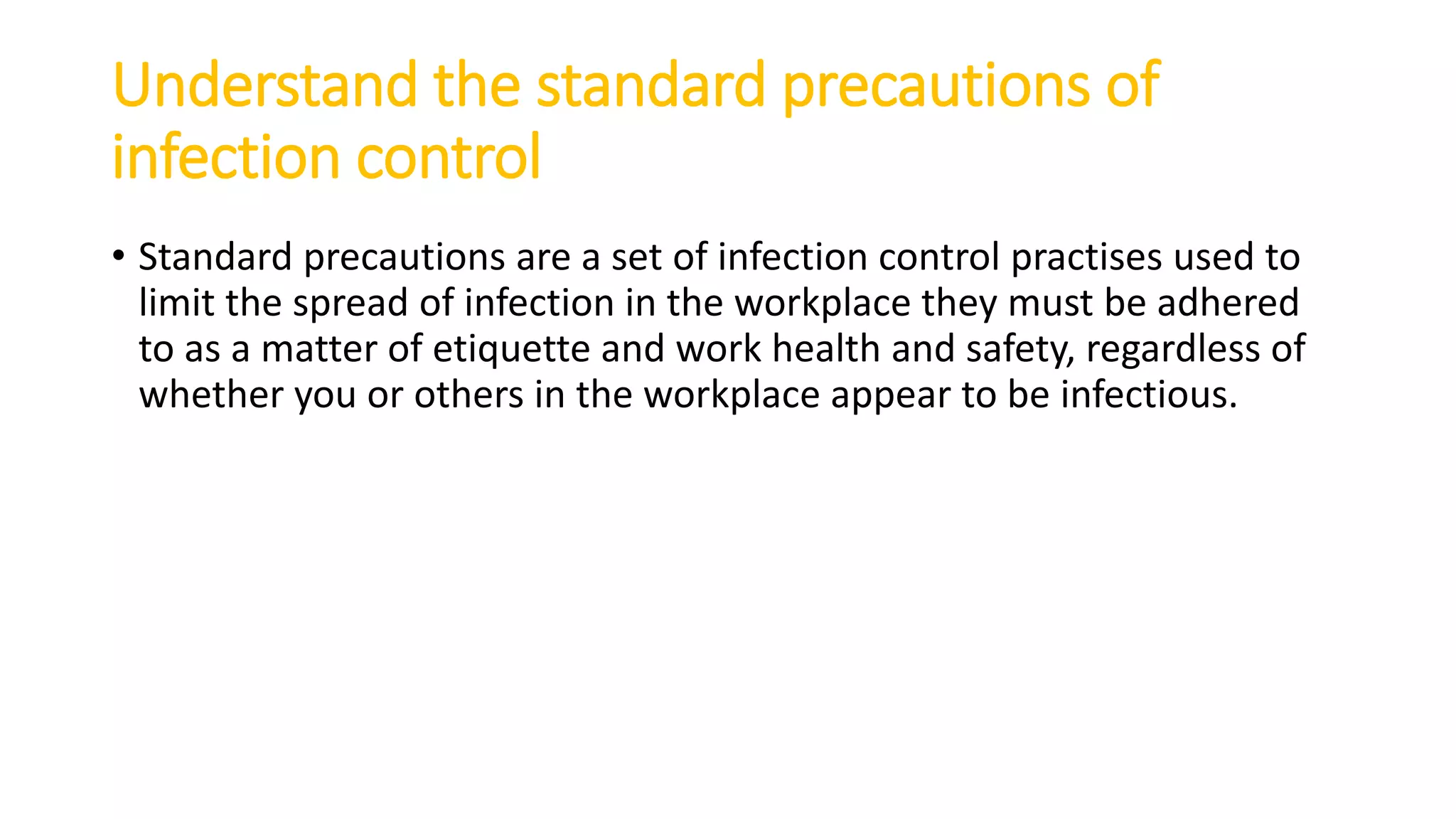 Understand the standard precautions of infection control

• Standard precautions are a set of infection control practises used to limit the spread of infection in the workplace they must be adhered to as a matter of etiquette and work health and safety, regardless of whether you or others in the workplace appear to be infectious.